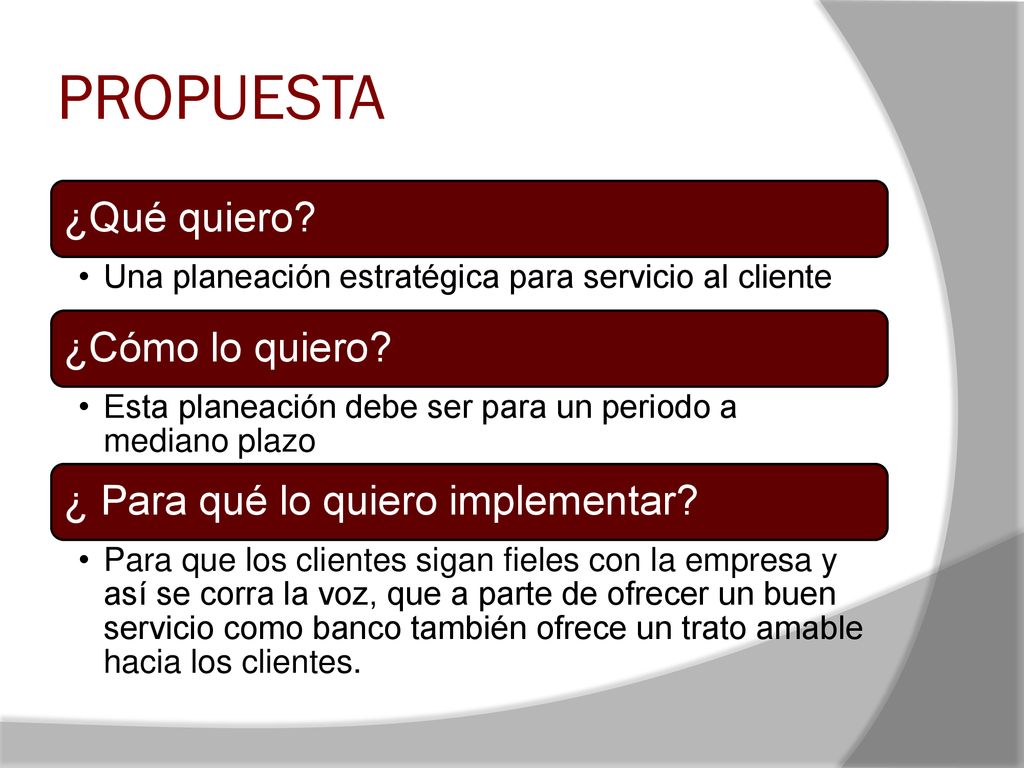 PROPUESTA

¿Qué quiero?

• Una planeación estratégica para servicio al cliente

¿Cómo lo quiero?

• Esta planeación debe ser para un periodo a mediano plazo

¿ Para qué lo quiero implementar?

• Para que los clientes sigan fieles con la empresa y así se corra la voz, que a parte de ofrecer un buen servicio como banco también ofrece un trato amable hacia los clientes.